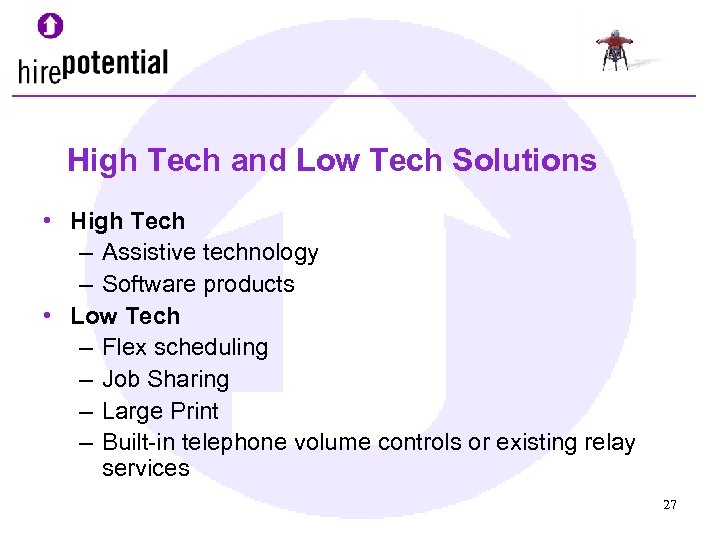 hirepotential

High Tech and Low Tech Solutions

• High Tech
– Assistive technology
– Software products
• Low Tech
– Flex scheduling
– Job Sharing
– Large Print
– Built-in telephone volume controls or existing relay services

27